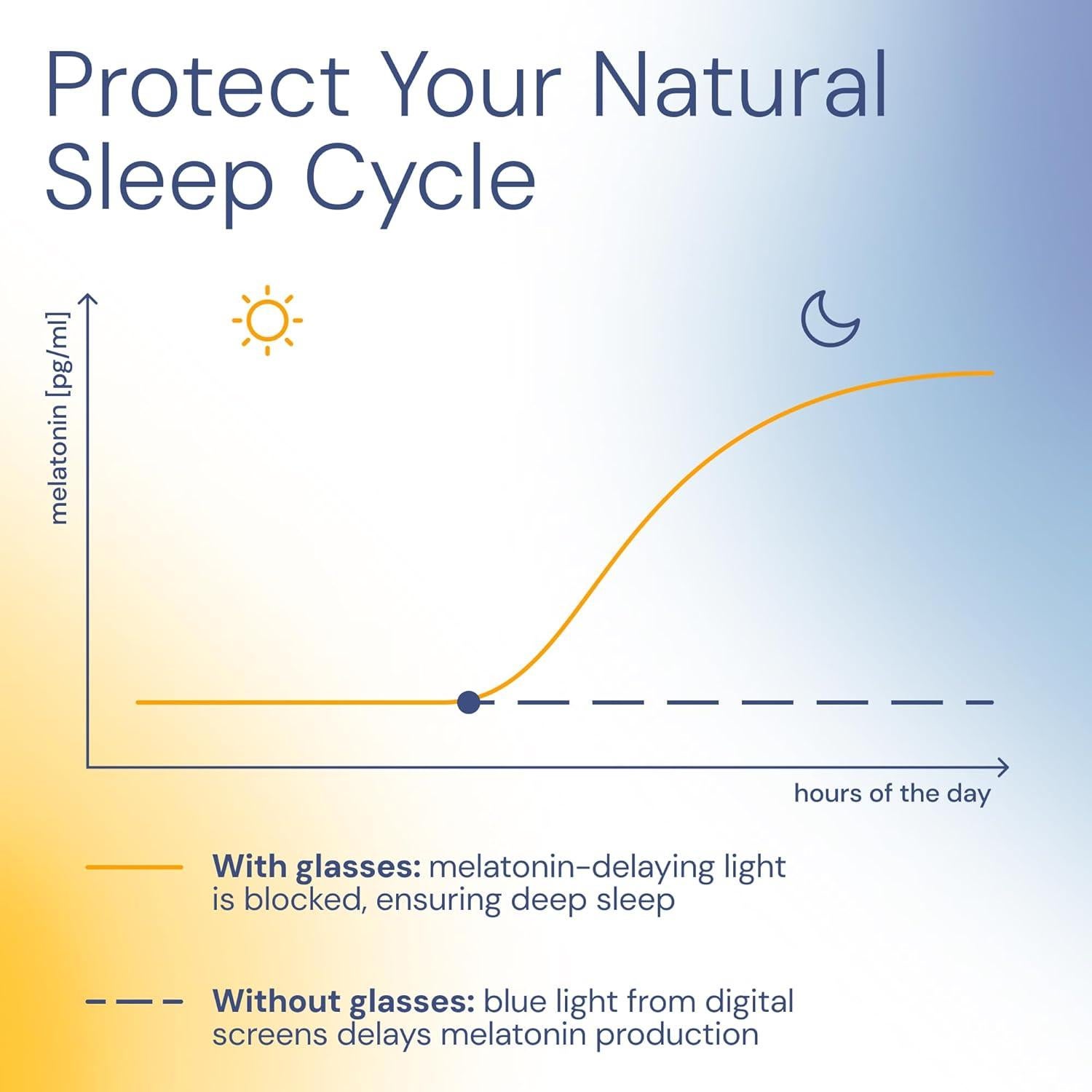 Protect Your Natural Sleep Cycle

melatonin [pg/ml]

hours of the day

With glasses: melatonin-delaying light is blocked, ensuring deep sleep

Without glasses: blue light from digital screens delays melatonin production